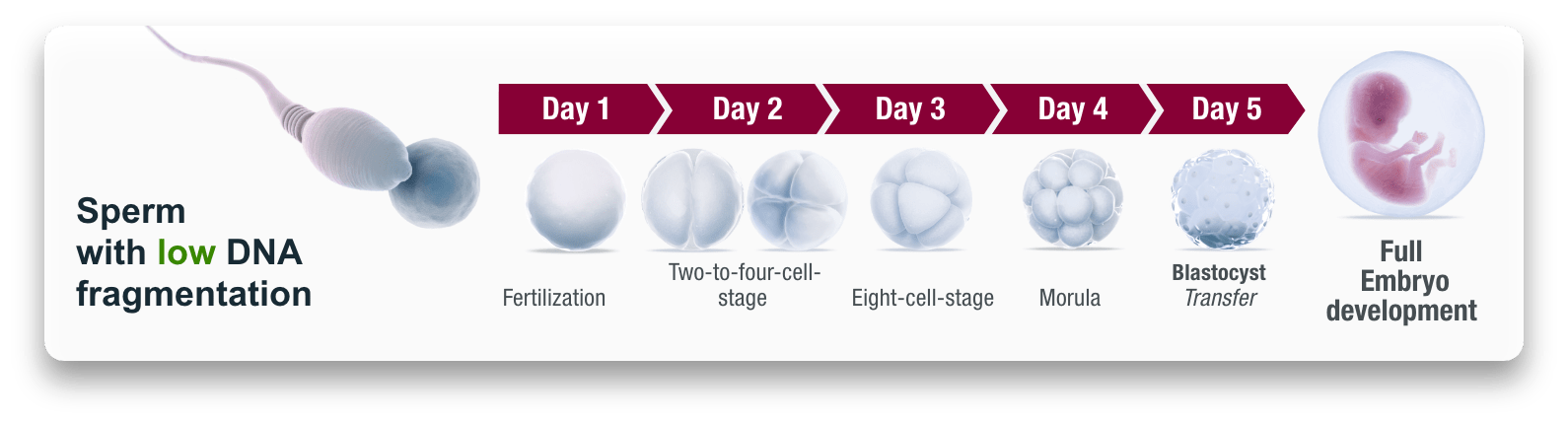 Sperm with low DNA fragmentation

Day 1

Day 2

Day 3

Day 4

Day 5

Fertilization

Two-to-four-cell-stage

Eight-cell-stage

Morula

Blastocyst
Transfer

Full Embryo development